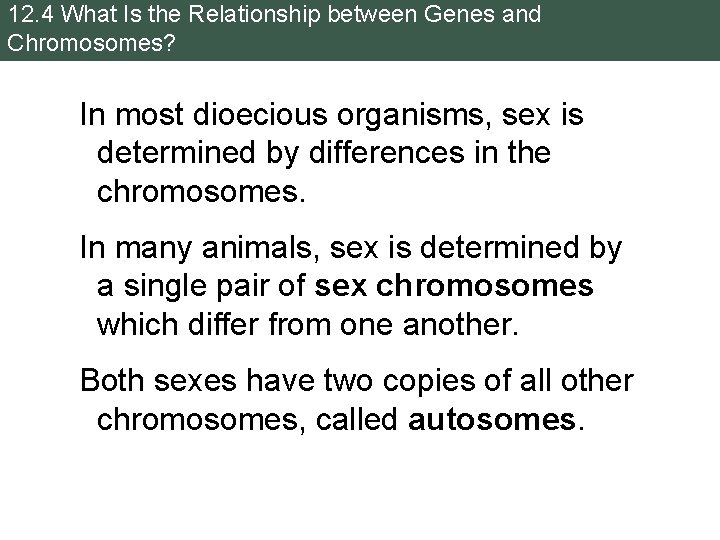 12.4 What Is the Relationship between Genes and Chromosomes?

In most dioecious organisms, sex is determined by differences in the chromosomes.

In many animals, sex is determined by a single pair of sex chromosomes which differ from one another.

Both sexes have two copies of all other chromosomes, called autosomes.